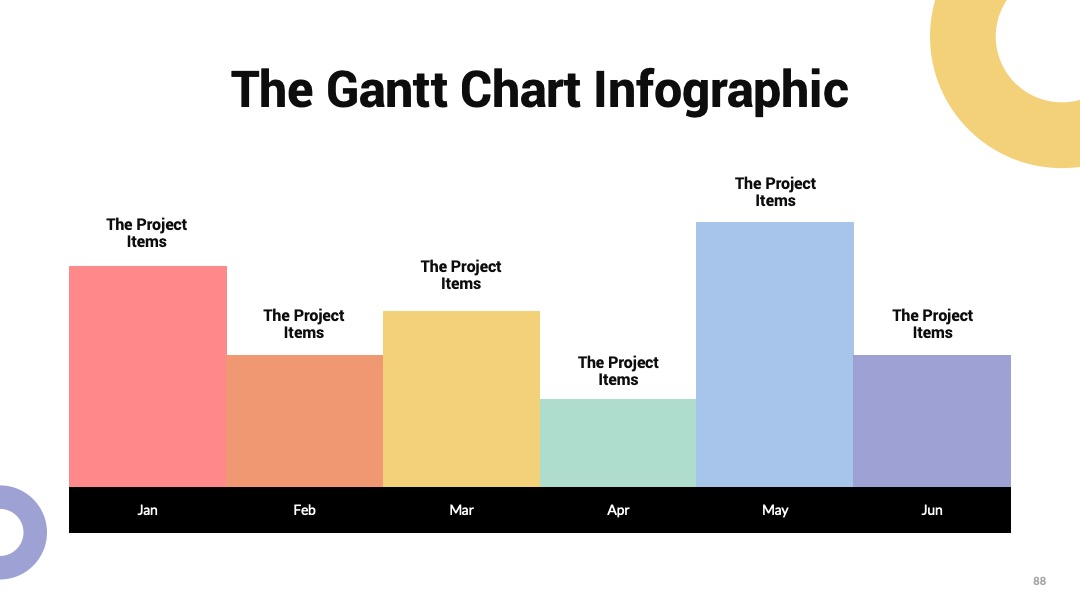 The Gantt Chart Infographic

The Project Items

The Project Items

The Project Items

The Project Items

The Project Items

The Project Items

Jan Feb Mar Apr May Jun

88